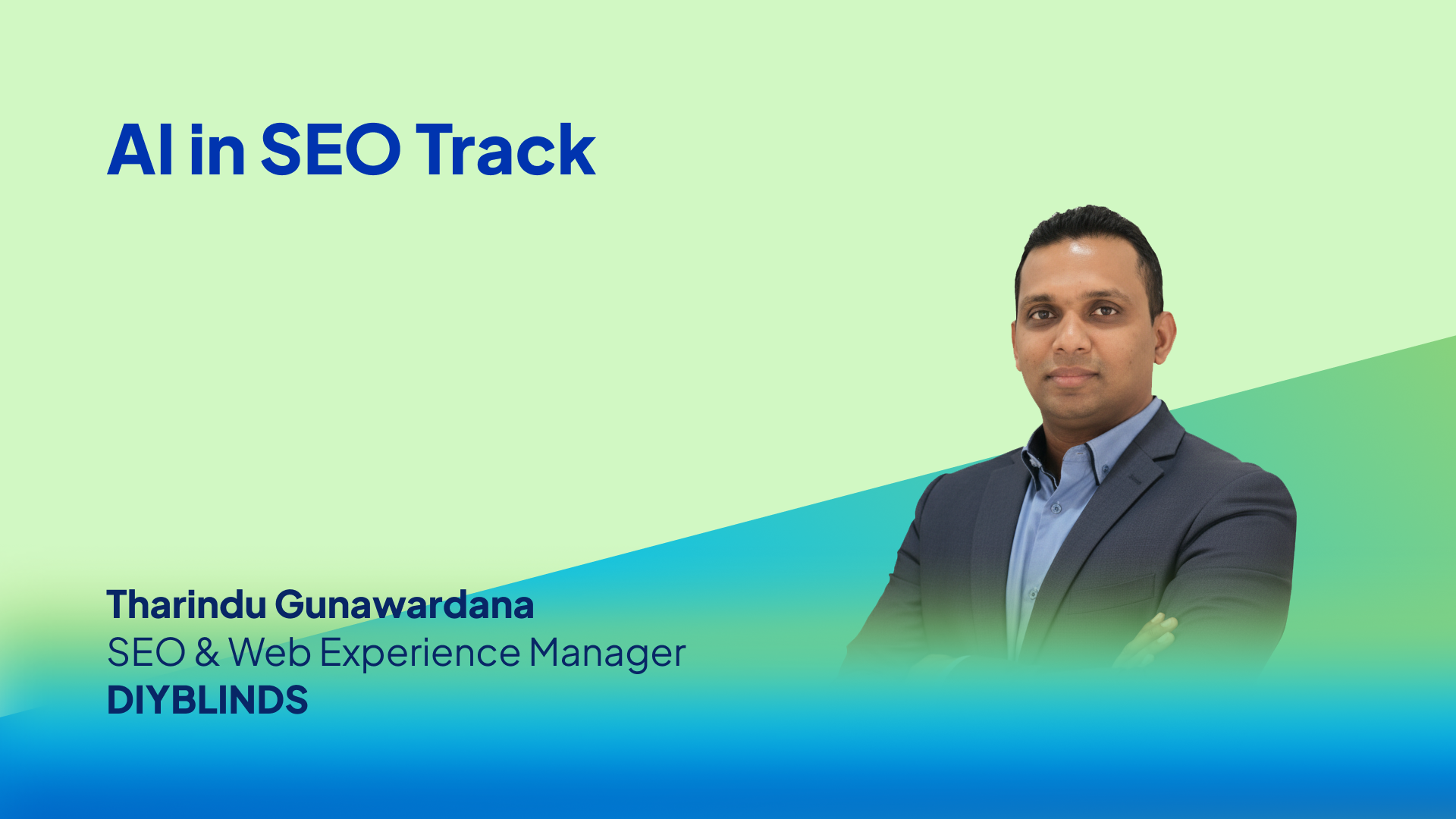 AI in SEO Track

Tharindu Gunawardana
SEO & Web Experience Manager
DIYBLINDS